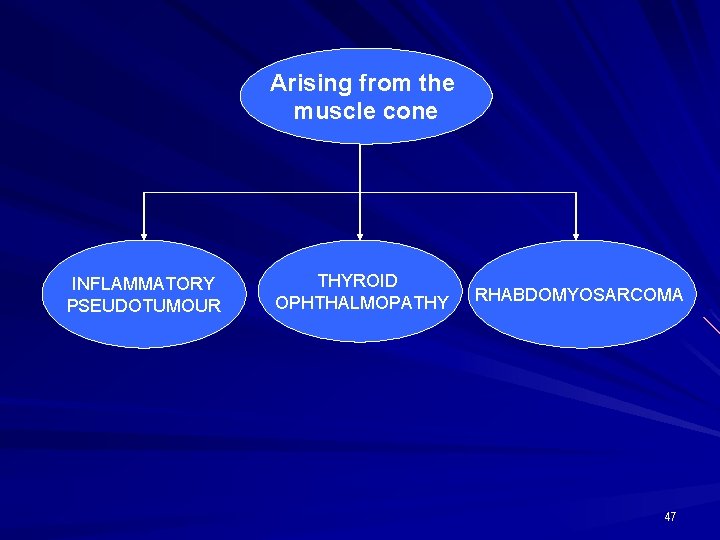 Arising from the muscle cone

INFLAMMATORY PSEUDOTUMOUR

THYROID OPHTHALMOPATHY

RHABDOMYOSARCOMA

47